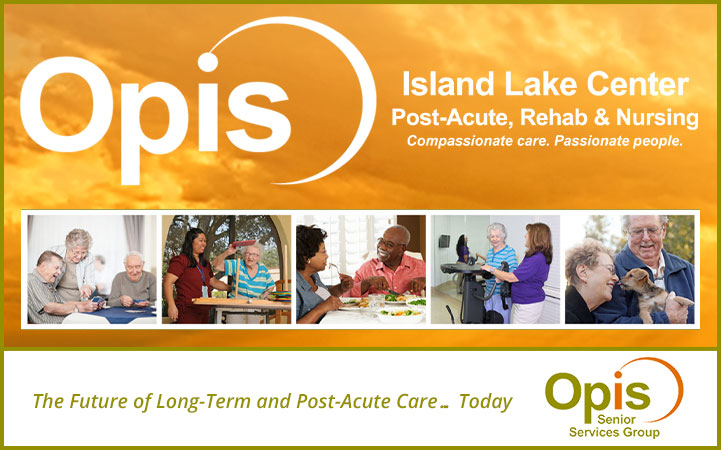 Opis

Island Lake Center
Post-Acute, Rehab & Nursing
Compassionate care. Passionate people.

The Future of Long-Term and Post-Acute Care... Today

Opis
Senior
Services Group